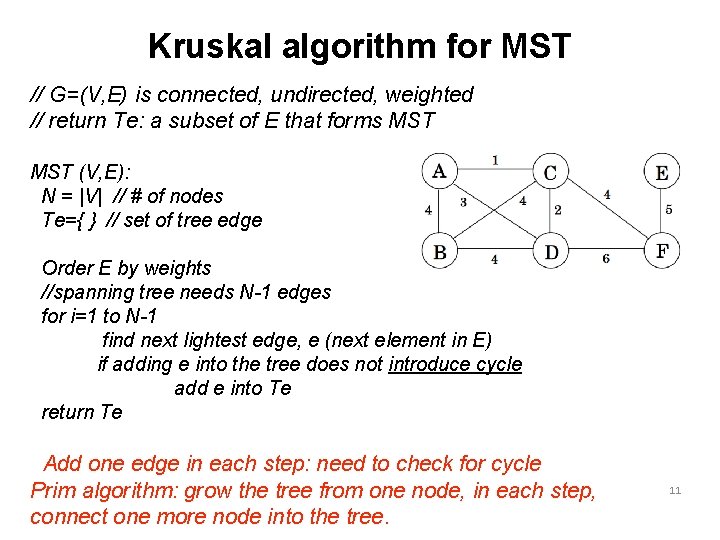 Kruskal algorithm for MST

// G=(V,E) is connected, undirected, weighted
// return Te: a subset of E that forms MST

MST (V,E):
N = |V| // # of nodes
Te={ } // set of tree edge

Order E by weights
//spanning tree needs N-1 edges
for i=1 to N-1
find next lightest edge, e (next element in E)
if adding e into the tree does not introduce cycle
add e into Te
return Te

A 1 C E 4 3 4 2 4 5 B 4 D 6 F

Add one edge in each step: need to check for cycle
Prim algorithm: grow the tree from one node, in each step, connect one more node into the tree.

11